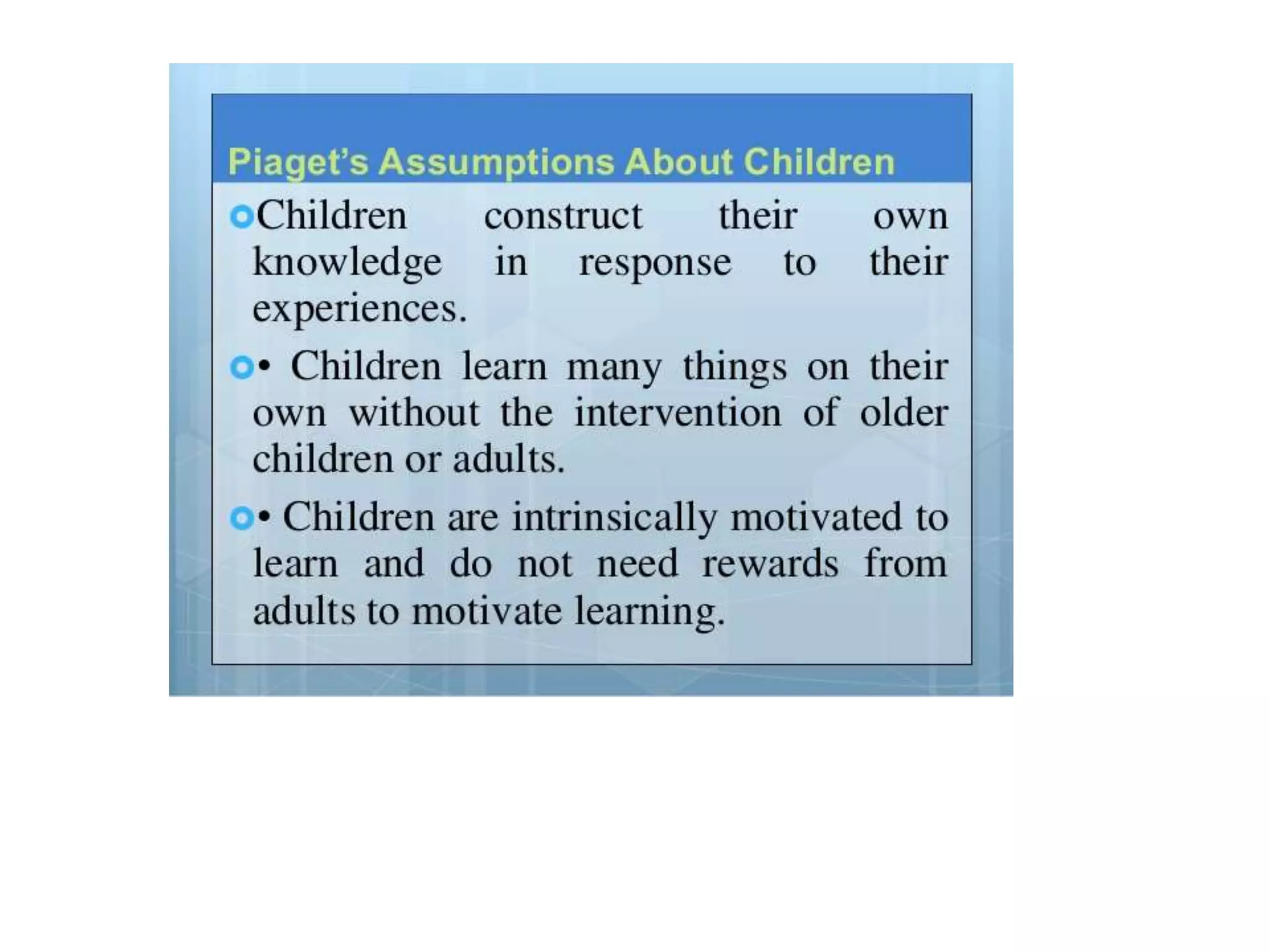 Piaget's Assumptions About Children

Children construct their own knowledge in response to their experiences.

• Children learn many things on their own without the intervention of older children or adults.

• Children are intrinsically motivated to learn and do not need rewards from adults to motivate learning.